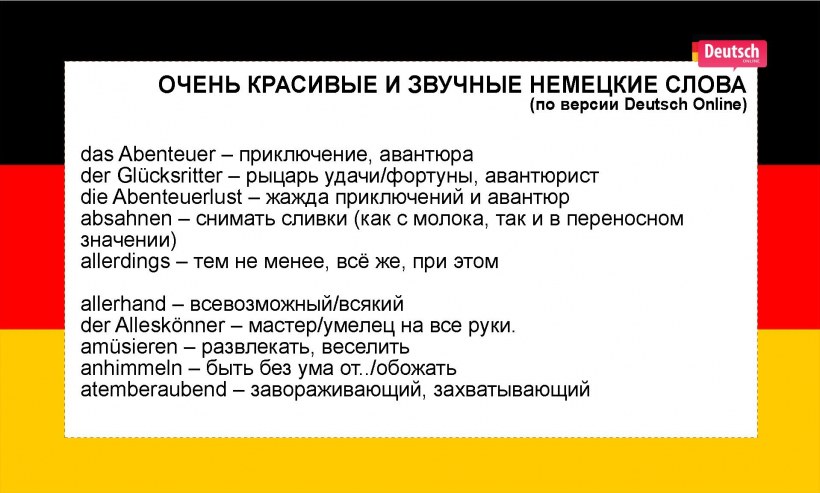 Deutsch
ONLINE

ОЧЕНЬ КРАСИВЫЕ И ЗВУЧНЫЕ НЕМЕЦКИЕ СЛОВА
(по версии Deutsch Online)

das Abenteuer – приключение, авантюра
der Glücksritter – рыцарь удачи/фортуны, авантюрист
die Abenteuerlust – жажда приключений и авантюр
absahnen – снимать сливки (как с молока, так и в переносном значении)
allerdings – тем не менее, всё же, при этом

allerhand – всевозможный/всякий
der Alleskönner – мастер/умелец на все руки.
amüsieren – развлекать, веселить
anhimmeln – быть без ума от../обожать
atemberaubend – завораживающий, захватывающий